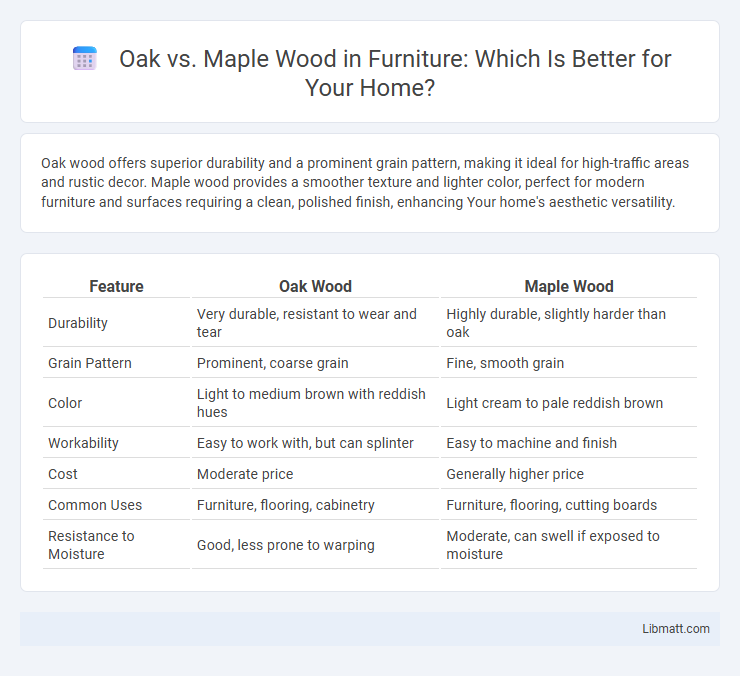 Oak vs. Maple Wood in Furniture: Which Is Better for Your Home?

Oak wood offers superior durability and a prominent grain pattern, making it ideal for high-traffic areas and rustic decor. Maple wood provides a smoother texture and lighter color, perfect for modern furniture and surfaces requiring a clean, polished finish, enhancing Your home's aesthetic versatility.

| Feature | Oak Wood | Maple Wood |
|---|---|---|
| Durability | Very durable, resistant to wear and tear | Highly durable, slightly harder than oak |
| Grain Pattern | Prominent, coarse grain | Fine, smooth grain |
| Color | Light to medium brown with reddish hues | Light cream to pale reddish brown |
| Workability | Easy to work with, but can splinter | Easy to machine and finish |
| Cost | Moderate price | Generally higher price |
| Common Uses | Furniture, flooring, cabinetry | Furniture, flooring, cutting boards |
| Resistance to Moisture | Good, less prone to warping | Moderate, can swell if exposed to moisture |

Libmatt.com